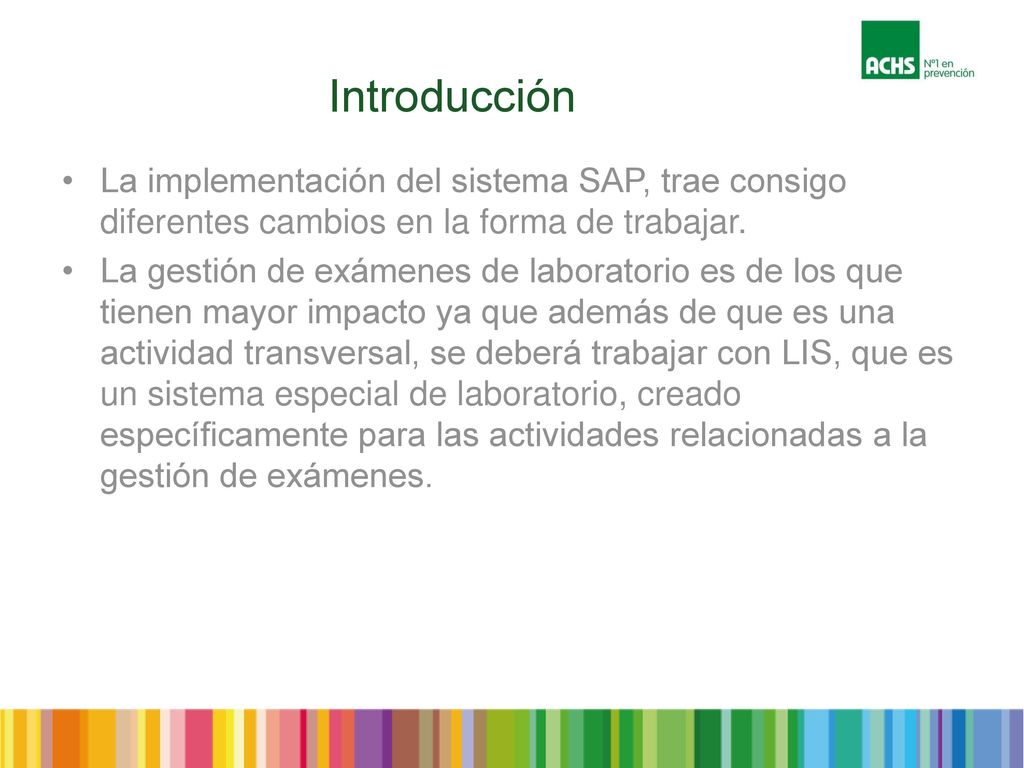 ACHS Nº1 en prevención

Introducción

• La implementación del sistema SAP, trae consigo diferentes cambios en la forma de trabajar.

• La gestión de exámenes de laboratorio es de los que tienen mayor impacto ya que además de que es una actividad transversal, se deberá trabajar con LIS, que es un sistema especial de laboratorio, creado específicamente para las actividades relacionadas a la gestión de exámenes.